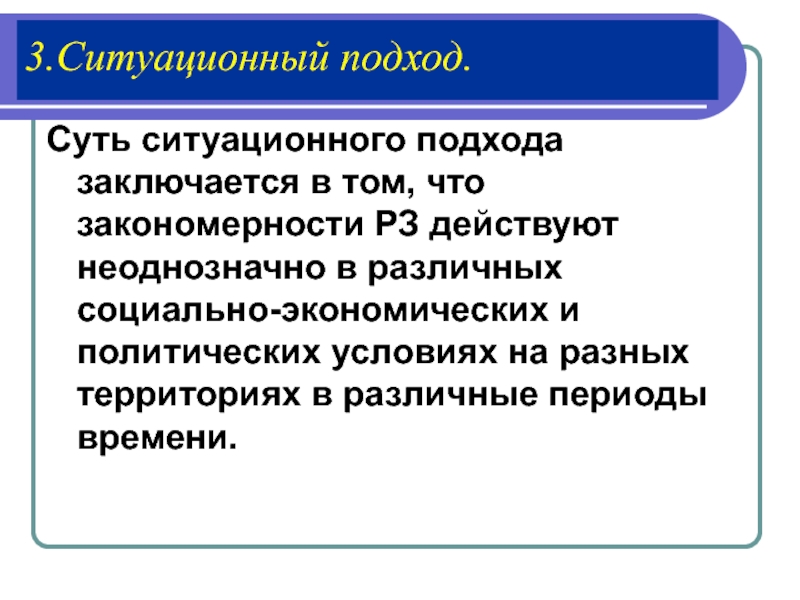 3.Ситуационный подход.

Суть ситуационного подхода заключается в том, что закономерности РЗ действуют неоднозначно в различных социально-экономических и политических условиях на разных территориях в различные периоды времени.